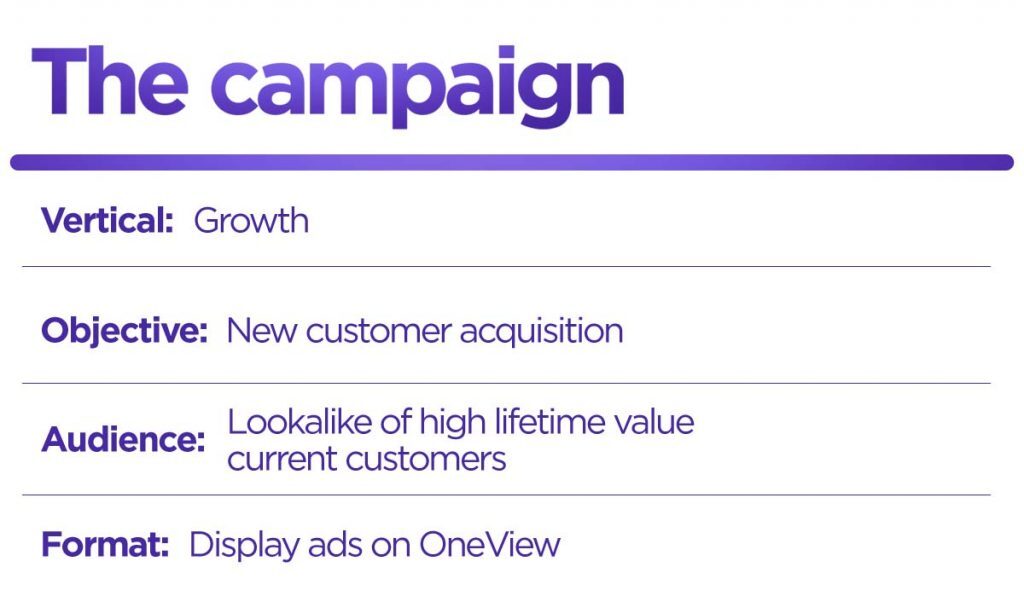 The campaign

Vertical: Growth

Objective: New customer acquisition

Audience: Lookalike of high lifetime value current customers

Format: Display ads on OneView